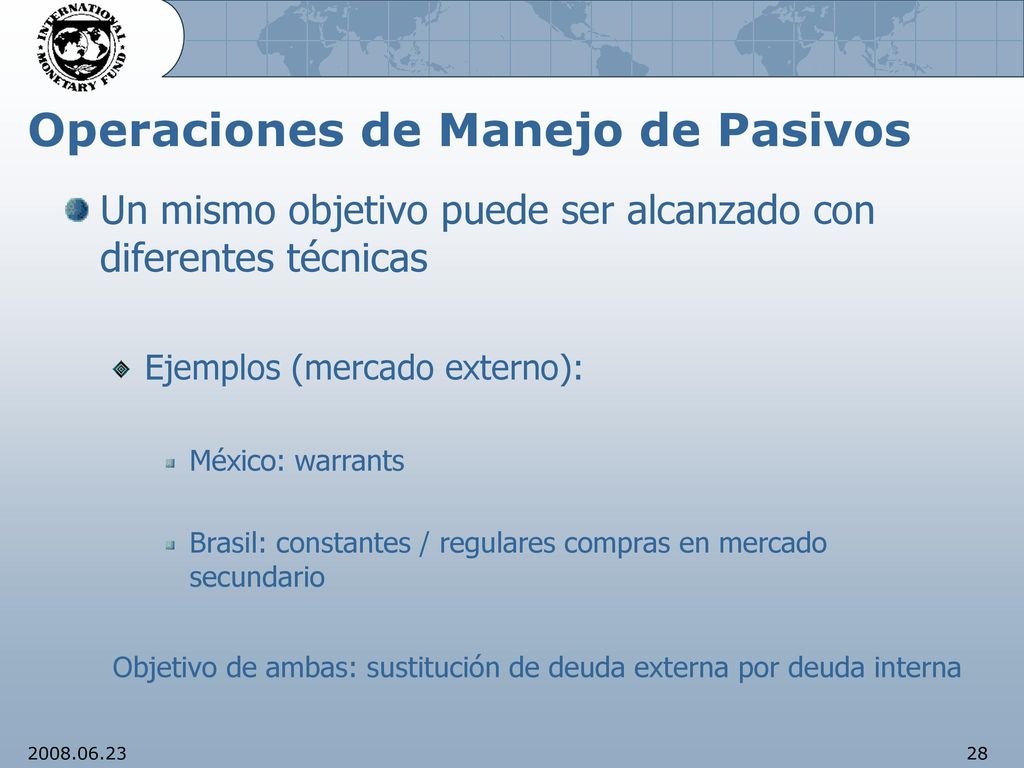 INTERNATIONAL MONETARY FUND

Operaciones de Manejo de Pasivos

Un mismo objetivo puede ser alcanzado con diferentes técnicas

Ejemplos (mercado externo):

México: warrants

Brasil: constantes / regulares compras en mercado secundario

Objetivo de ambas: sustitución de deuda externa por deuda interna

2008.06.23

28